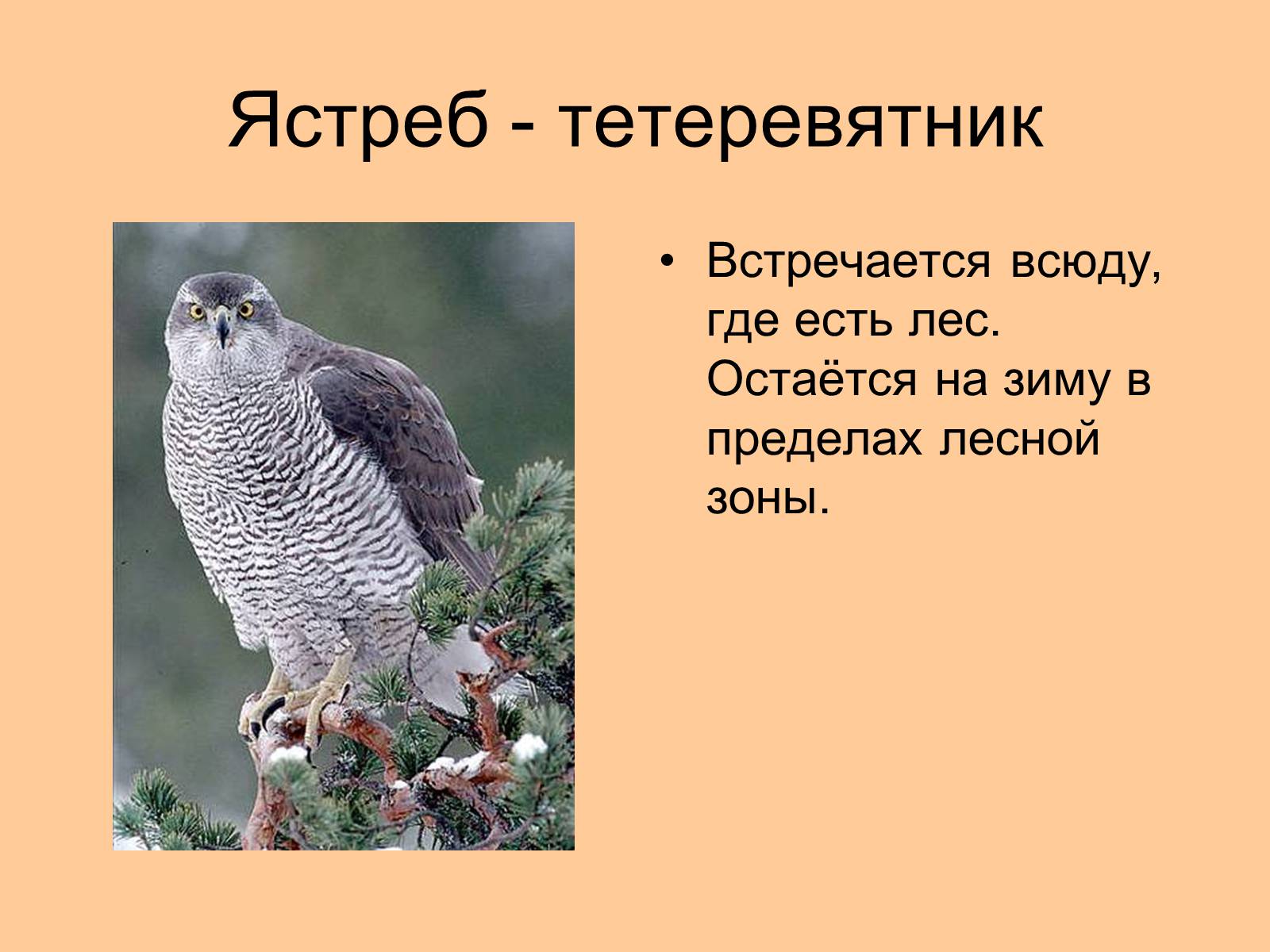 Ястреб - тетеревятник

• Встречается всюду, где есть лес. Остаётся на зиму в пределах лесной зоны.